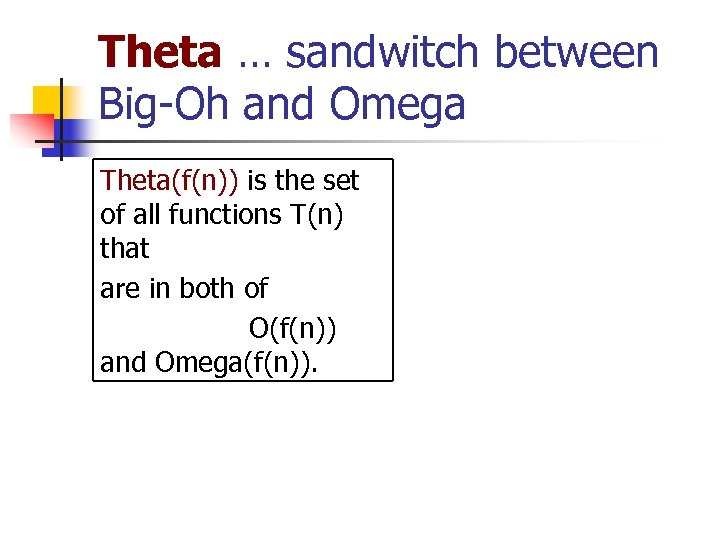 Theta … sandwitch between Big-Oh and Omega

Theta(f(n)) is the set of all functions T(n) that
are in both of
O(f(n))
and Omega(f(n)).